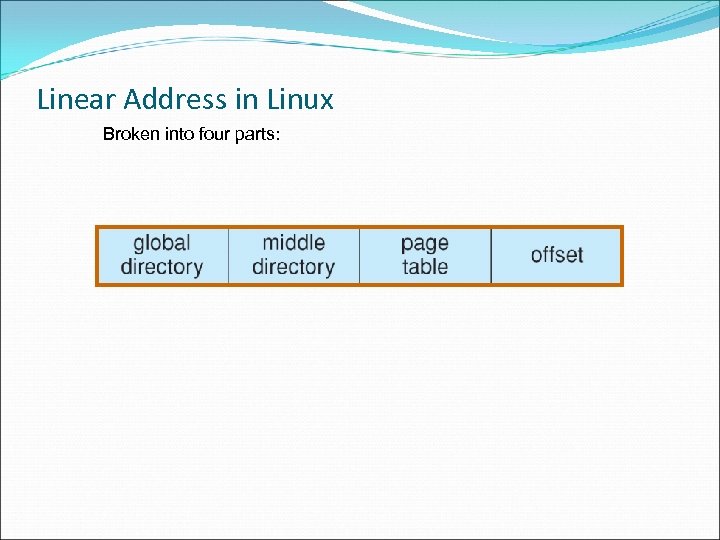 Linear Address in Linux

Broken into four parts:

| global directory | middle directory | page table | offset |
|---|---|---|---|